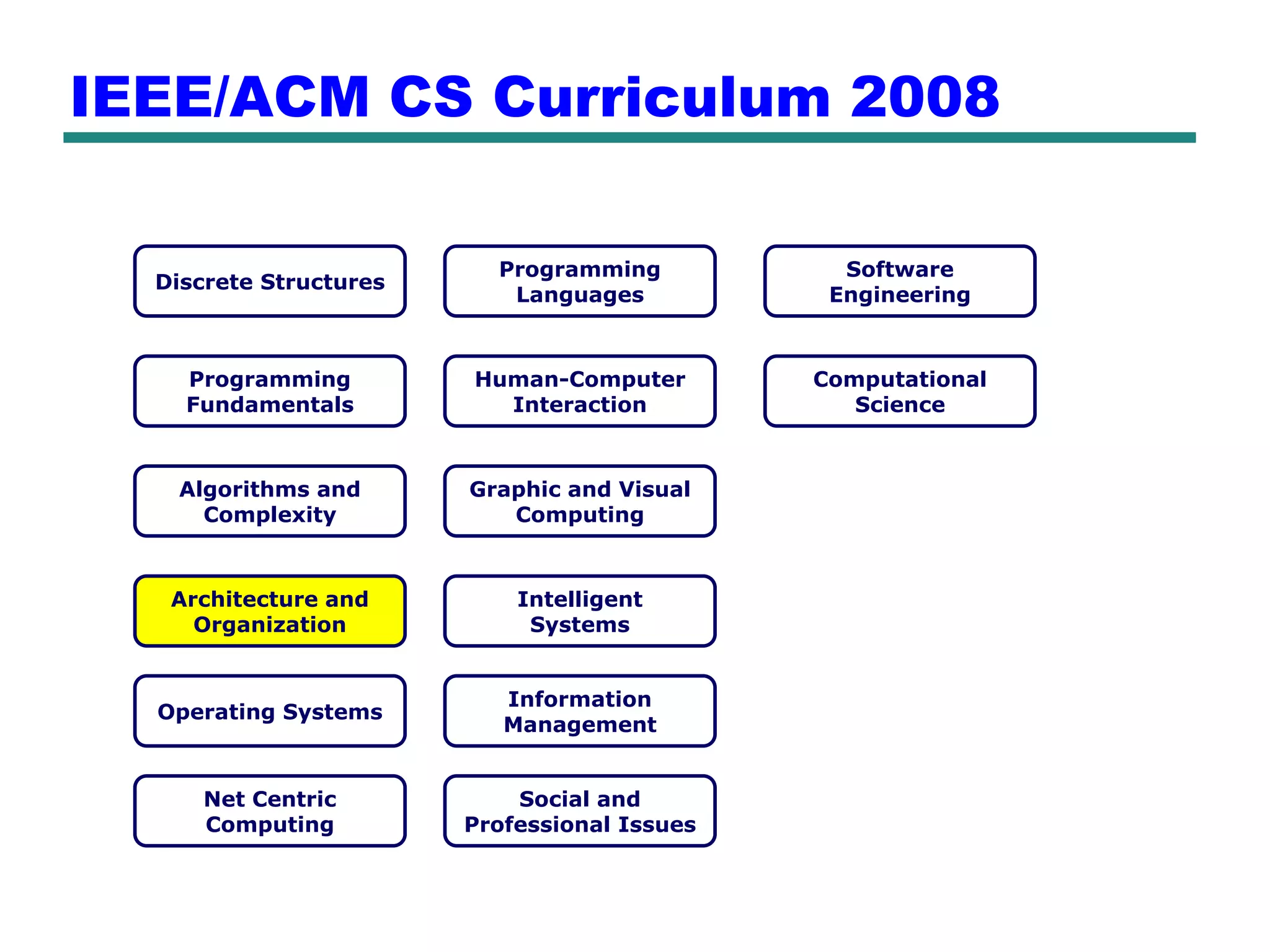 IEEE/ACM CS Curriculum 2008

Discrete Structures

Programming Fundamentals

Algorithms and Complexity

Architecture and Organization

Operating Systems

Net Centric Computing

Programming Languages

Human-Computer Interaction

Graphic and Visual Computing

Intelligent Systems

Information Management

Social and Professional Issues

Software Engineering

Computational Science